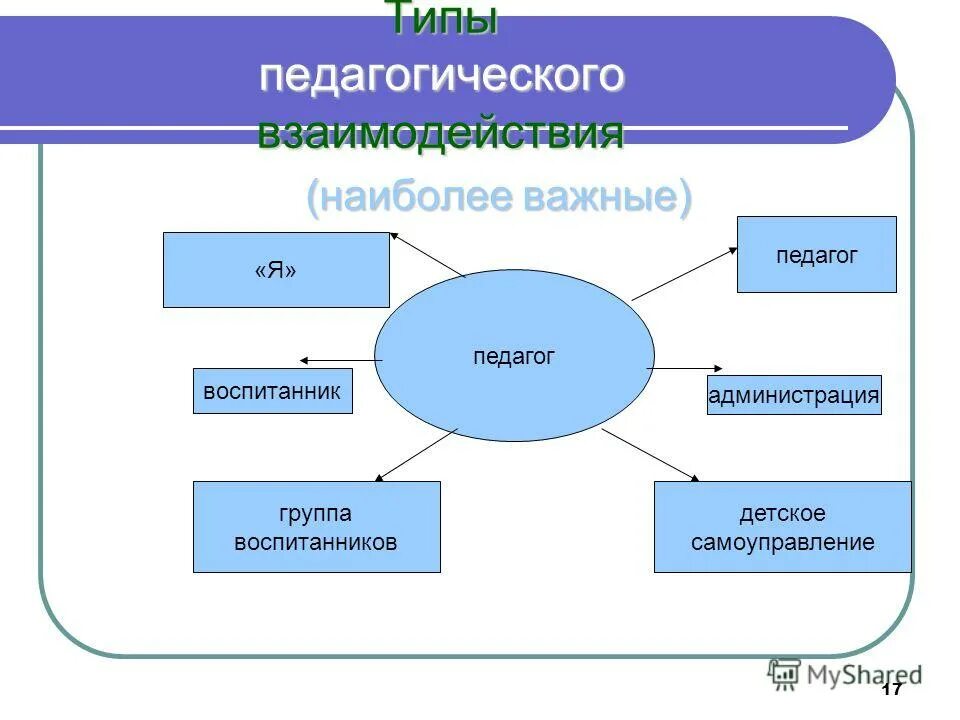 Типы педагогического взаимодействия

(наиболее важные)

«Я»

педагог

педагог

воспитанник

администрация

группа воспитанников

детское самоуправление

MyShared

17